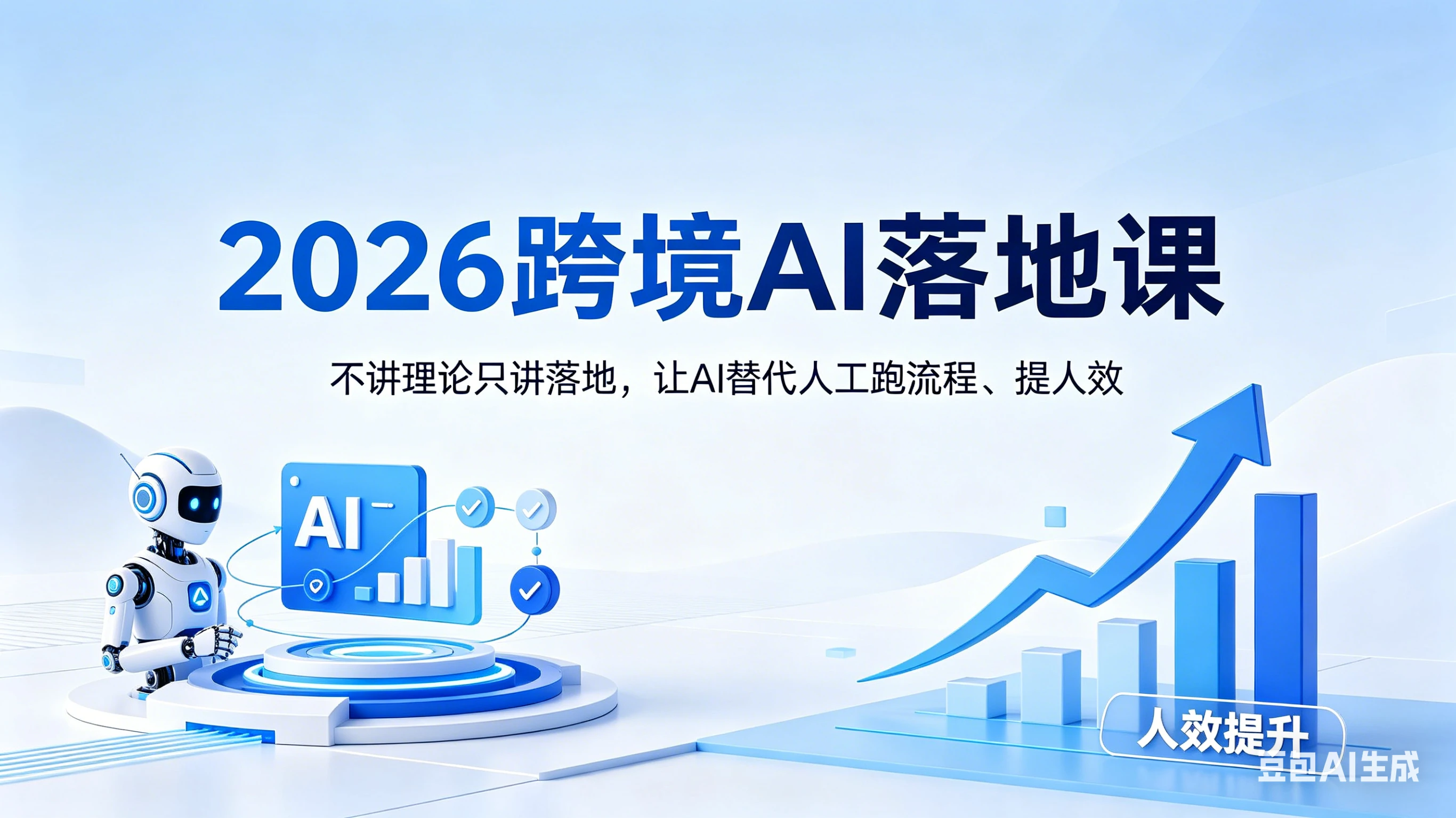 2026跨境AI落地课

不讲理论只讲落地，让AI替代人工跑流程、提人效

AI

人效提升

豆包AI生成